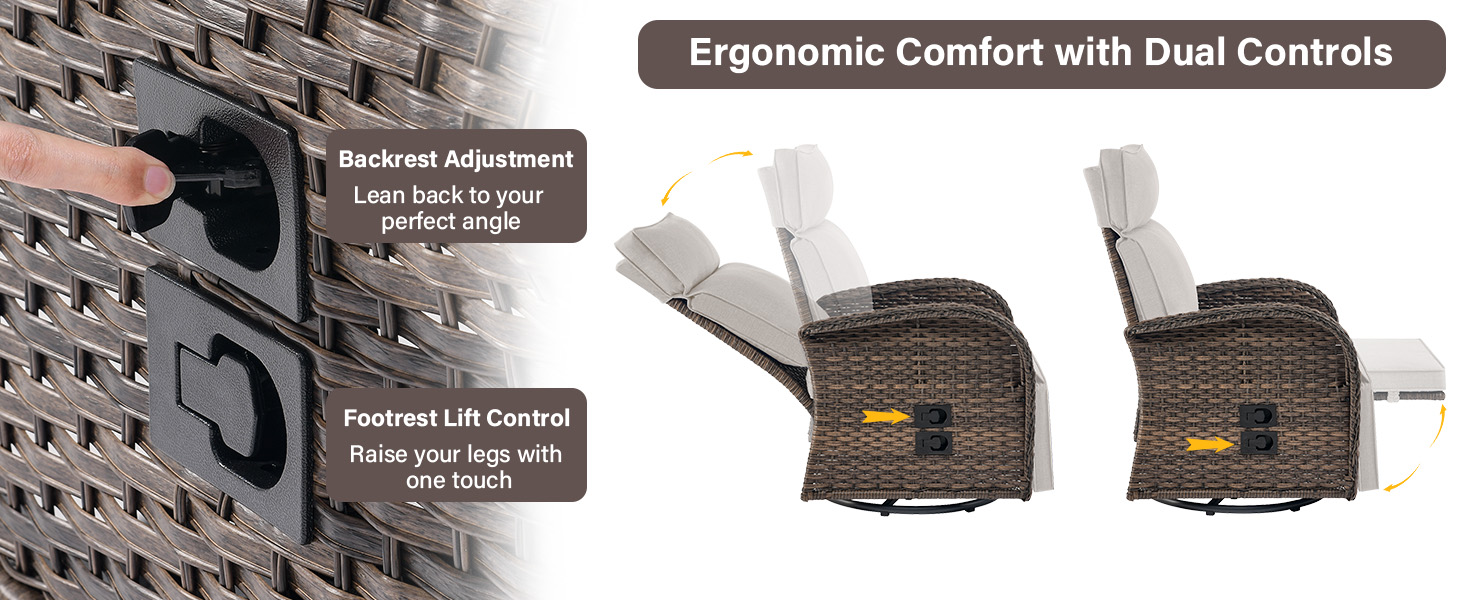 Ergonomic Comfort with Dual Controls

Backrest Adjustment
Lean back to your perfect angle

Footrest Lift Control
Raise your legs with one touch